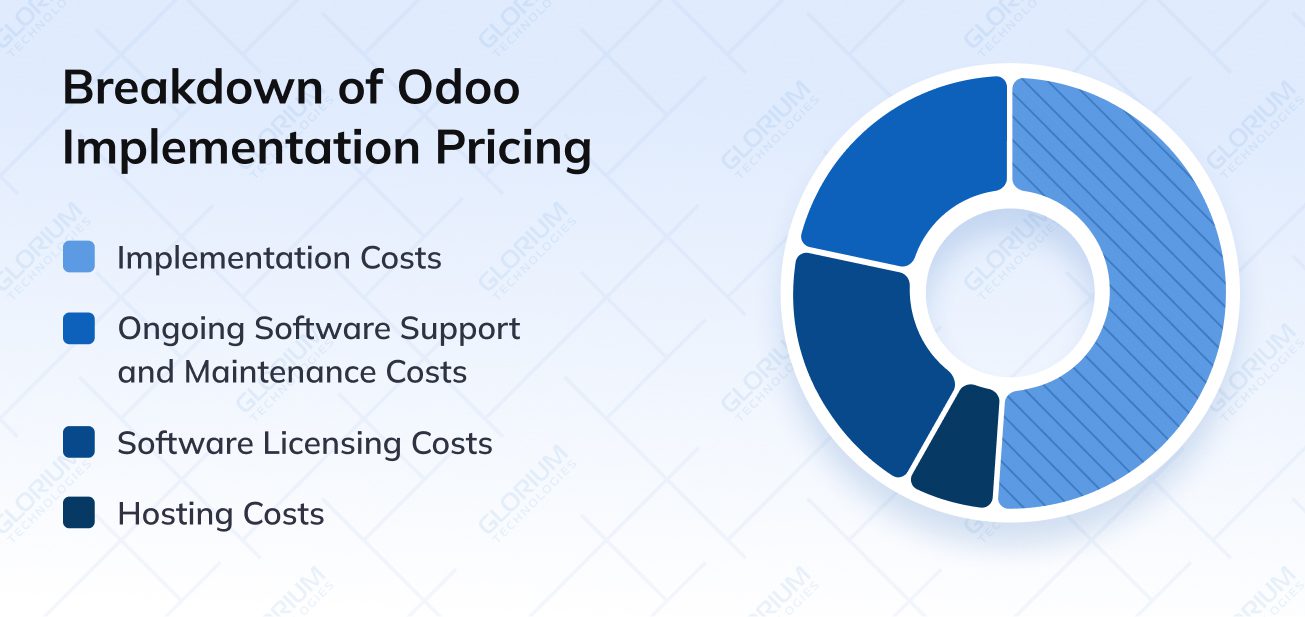 Breakdown of Odoo Implementation Pricing

Implementation Costs

Ongoing Software Support and Maintenance Costs

Software Licensing Costs

Hosting Costs

GLORIUM TECHNOLOGIES